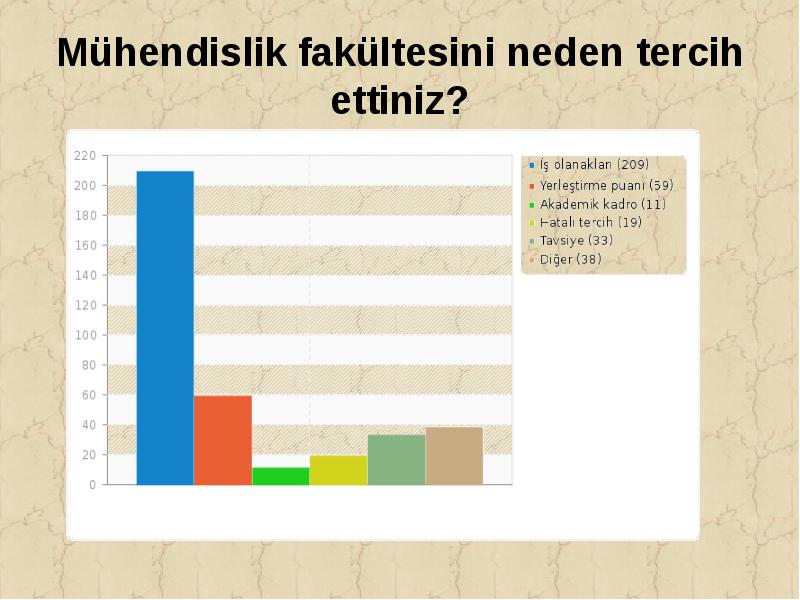 Mühendislik fakültesini neden tercih ettiniz?

220
200
180
160
140
120
100
80
60
40
20
0

İş olanakları (209)
Yerleştirme puanı (59)
Akademik kadro (11)
Hatalı tercih (19)
Tavsiye (33)
Diğer (38)